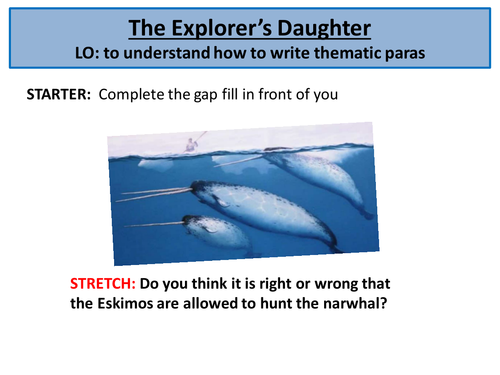 The Explorer's Daughter
LO: to understand how to write thematic paras

STARTER: Complete the gap fill in front of you

STRETCH: Do you think it is right or wrong that the Eskimos are allowed to hunt the narwhal?